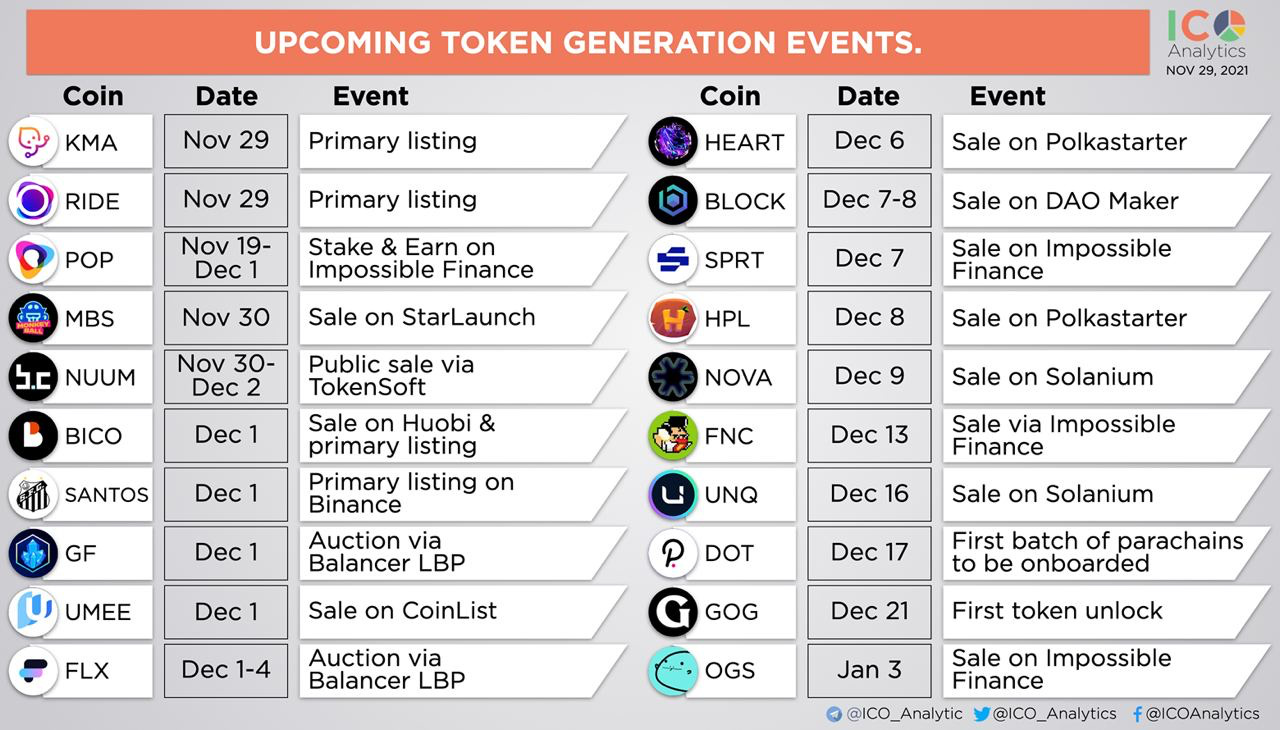 UPCOMING TOKEN GENERATION EVENTS.

ICO Analytics
NOV 29, 2021

| Coin | Date | Event |
|---|---|---|
| KMA | Nov 29 | Primary listing |
| RIDE | Nov 29 | Primary listing |
| POP | Nov 19-Dec 1 | Stake & Earn on Impossible Finance |
| MBS | Nov 30 | Sale on StarLaunch |
| NUUM | Nov 30-Dec 2 | Public sale via TokenSoft |
| BICO | Dec 1 | Sale on Huobi & primary listing |
| SANTOS | Dec 1 | Primary listing on Binance |
| GF | Dec 1 | Auction via Balancer LBP |
| UMEE | Dec 1 | Sale on CoinList |
| FLX | Dec 1-4 | Auction via Balancer LBP |

| Coin | Date | Event |
|---|---|---|
| HEART | Dec 6 | Sale on Polkastarter |
| BLOCK | Dec 7-8 | Sale on DAO Maker |
| SPRT | Dec 7 | Sale on Impossible Finance |
| HPL | Dec 8 | Sale on Polkastarter |
| NOVA | Dec 9 | Sale on Solanium |
| FNC | Dec 13 | Sale via Impossible Finance |
| UNQ | Dec 16 | Sale on Solanium |
| DOT | Dec 17 | First batch of parachains to be onboarded |
| GOG | Dec 21 | First token unlock |
| OGS | Jan 3 | Sale on Impossible Finance |

@ICO_Analytic @ICO_Analytics @ICOAnalytics